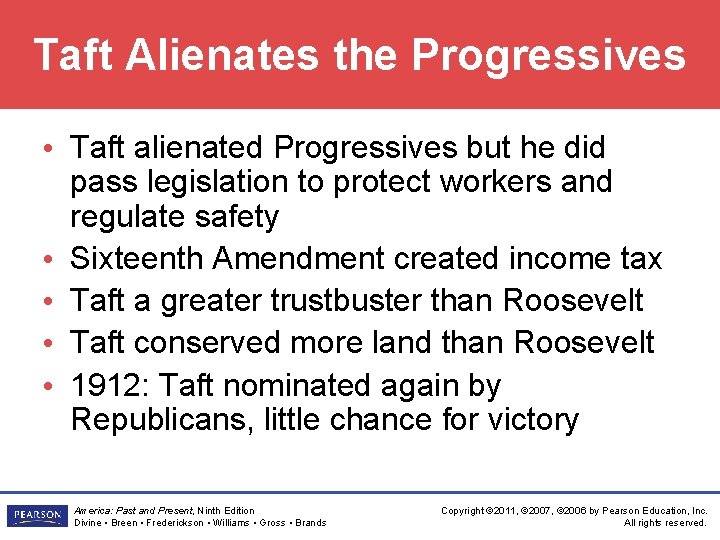 Taft Alienates the Progressives

• Taft alienated Progressives but he did pass legislation to protect workers and regulate safety
• Sixteenth Amendment created income tax
• Taft a greater trustbuster than Roosevelt
• Taft conserved more land than Roosevelt
• 1912: Taft nominated again by Republicans, little chance for victory

PEARSON

America: Past and Present, Ninth Edition
Divine • Breen • Frederickson • Williams • Gross • Brands

Copyright ©2011, ©2007, ©2006 by Pearson Education, Inc.
All rights reserved.